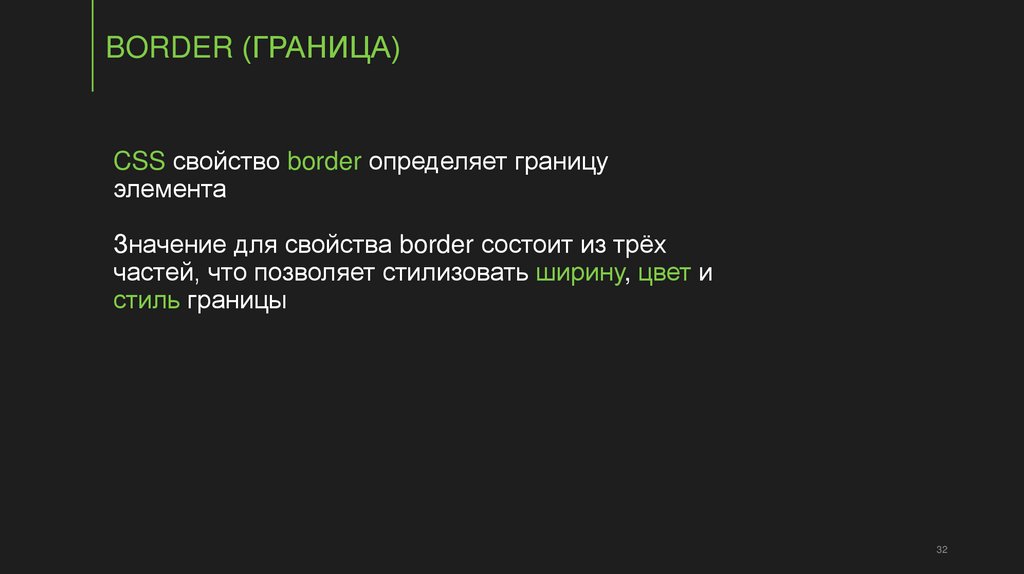 BORDER (ГРАНИЦА)

CSS свойство border определяет границу элемента

Значение для свойства border состоит из трёх частей, что позволяет стилизовать ширину, цвет и стиль границы

32